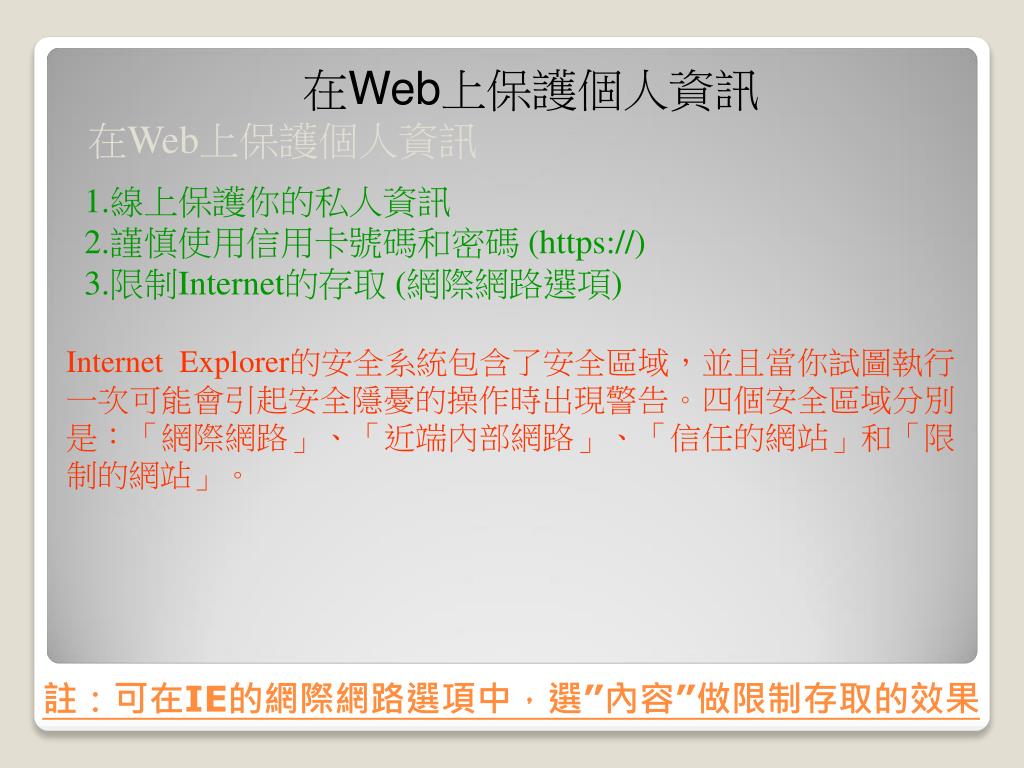 在Web上保護個人資訊

在Web上保護個人資訊

1.線上保護你的私人資訊
2.謹慎使用信用卡號碼和密碼 (https://)
3.限制Internet的存取 (網際網路選項)

Internet Explorer的安全系統包含了安全區域，並且當你試圖執行一次可能會引起安全隱憂的操作時出現警告。四個安全區域分別是：「網際網路」、「近端內部網路」、「信任的網站」和「限制的網站」。

註：可在IE的網際網路選項中，選”內容”做限制存取的效果